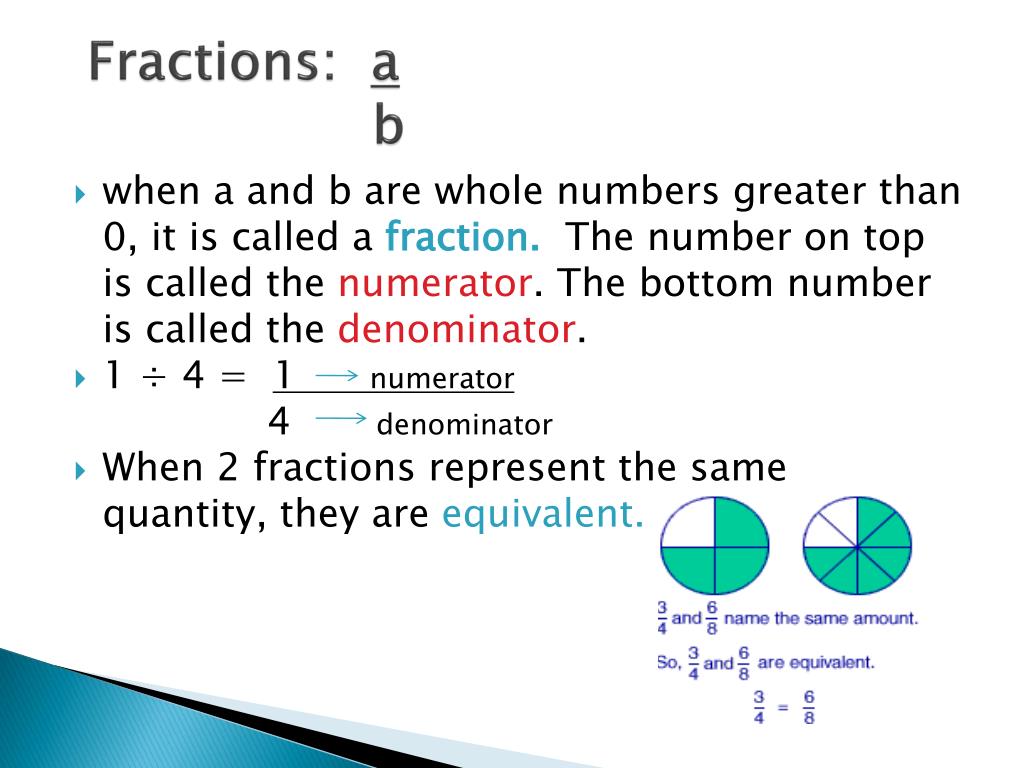 Fractions: $\frac{a}{b}$

when a and b are whole numbers greater than 0, it is called a fraction. The number on top is called the numerator. The bottom number is called the denominator.

$1 \div 4 = \frac{1}{4}$ → numerator
→ denominator

When 2 fractions represent the same quantity, they are equivalent.

$\frac{3}{4}$ and $\frac{6}{8}$ name the same amount.

So, $\frac{3}{4}$ and $\frac{6}{8}$ are equivalent.

$\frac{3}{4} = \frac{6}{8}$